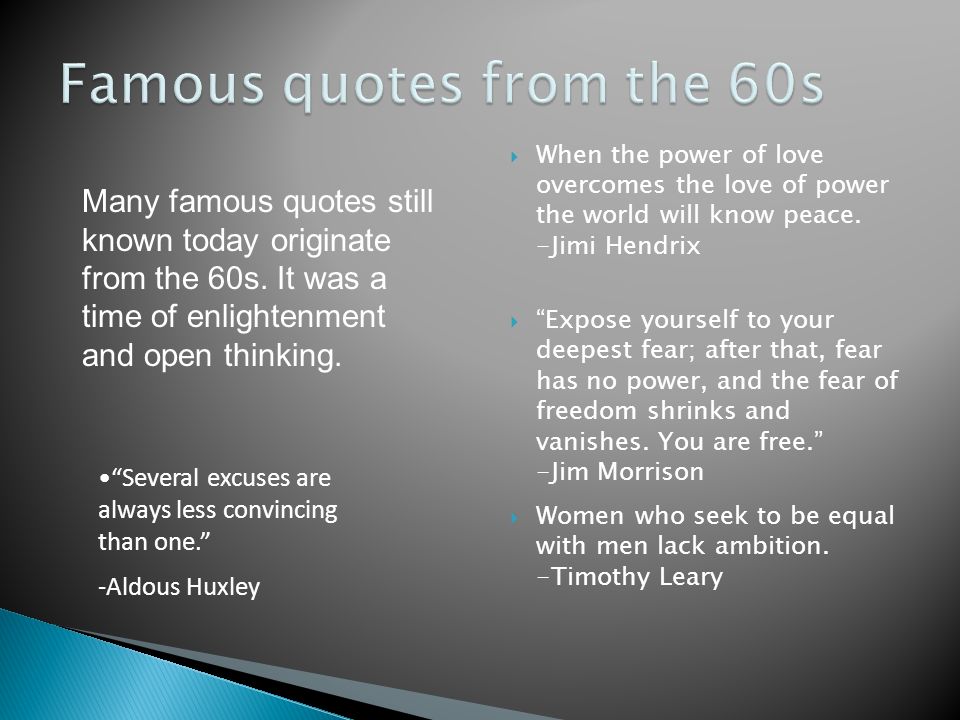 Famous quotes from the 60s

Many famous quotes still known today originate from the 60s. It was a time of enlightenment and open thinking.

•“Several excuses are always less convincing than one.”

-Aldous Huxley

When the power of love overcomes the love of power the world will know peace. -Jimi Hendrix

“Expose yourself to your deepest fear; after that, fear has no power, and the fear of freedom shrinks and vanishes. You are free.” -Jim Morrison

Women who seek to be equal with men lack ambition. -Timothy Leary